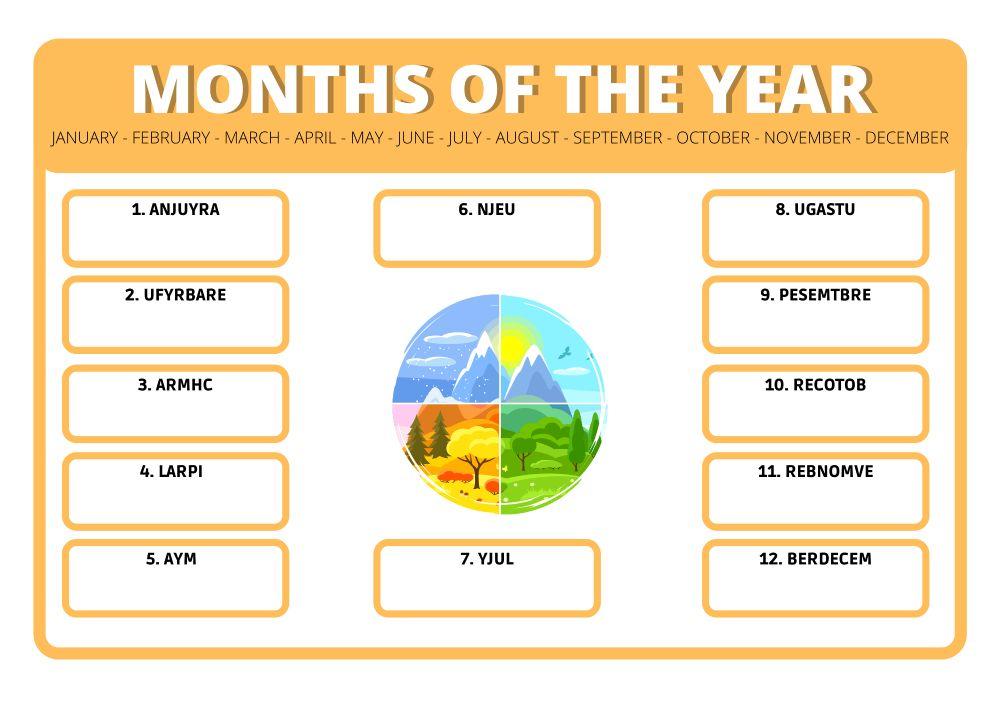 MONTHS OF THE YEAR

JANUARY - FEBRUARY - MARCH - APRIL - MAY - JUNE - JULY - AUGUST - SEPTEMBER - OCTOBER - NOVEMBER - DECEMBER

1. ANJUYRA

2. UFYRBARE

3. ARMHC

4. LARPI

5. AYM

6. NJEU

7. YJUL

8. UGASTU

9. PESEMTBRE

10. RECOTOB

11. REBNOMVE

12. BERDECEM